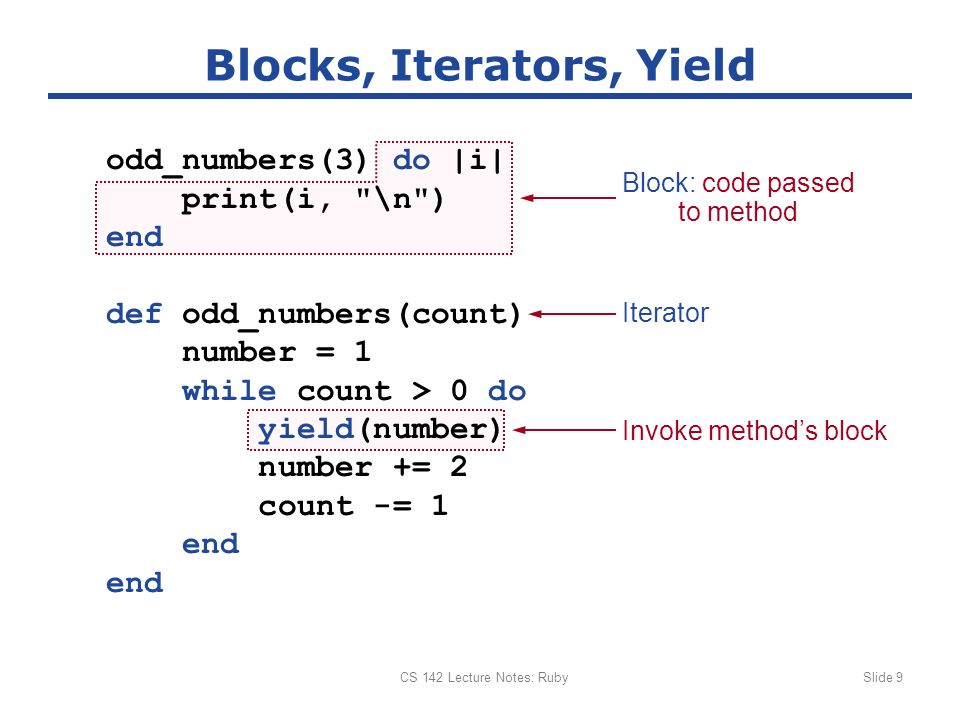 Blocks, Iterators, Yield

odd_numbers(3) do |i|
    print(i, "\n")
end

Block: code passed to method

def odd_numbers(count)
    number = 1
    while count > 0 do
        yield(number)
        number += 2
        count -= 1
    end
end

Iterator

Invoke method's block

CS 142 Lecture Notes: Ruby

Slide 9